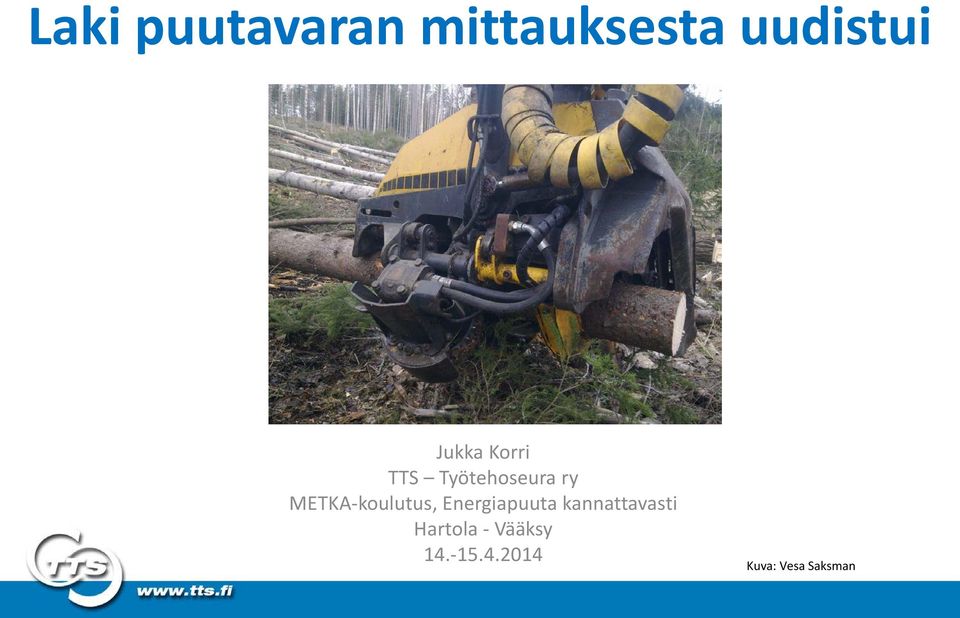 Laki puutavaran mittauksesta uudistui

Jukka Korri
TTS – Työtehoseura ry
METKA-koulutus, Energiapuuta kannattavasti
Hartola - Vääksy
14.-15.4.2014

Kuva: Vesa Saksman

TTS

www.tts.fi